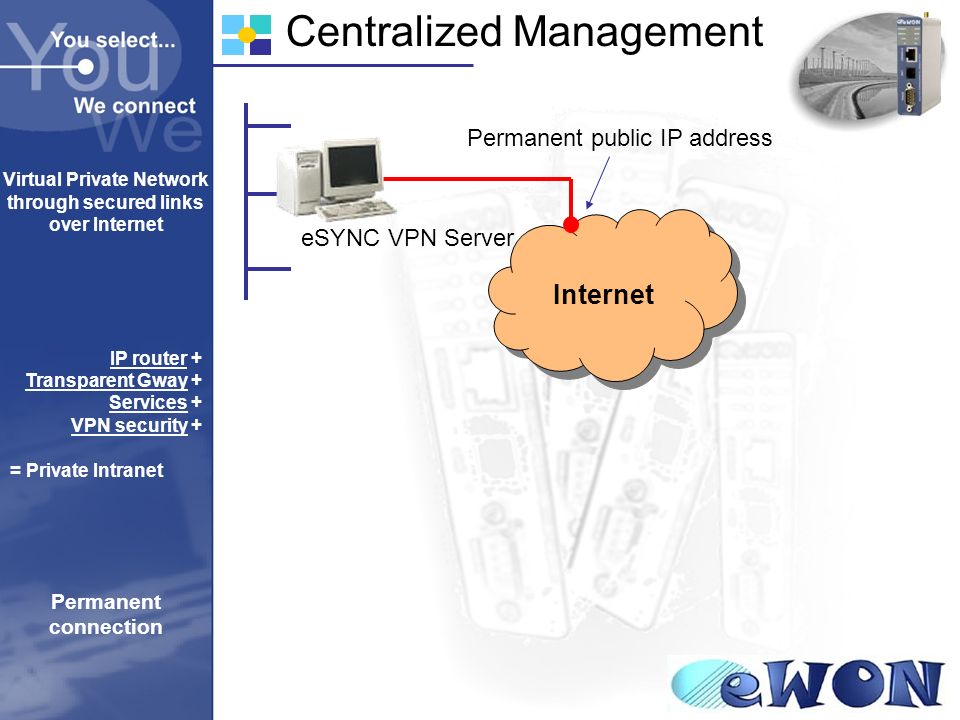 You select...

We connect

Virtual Private Network through secured links over Internet

IP router +
Transparent Gway +
Services +
VPN security +

= Private Intranet

Permanent connection

Centralized Management

Permanent public IP address

eSYNC VPN Server

Internet

eWON